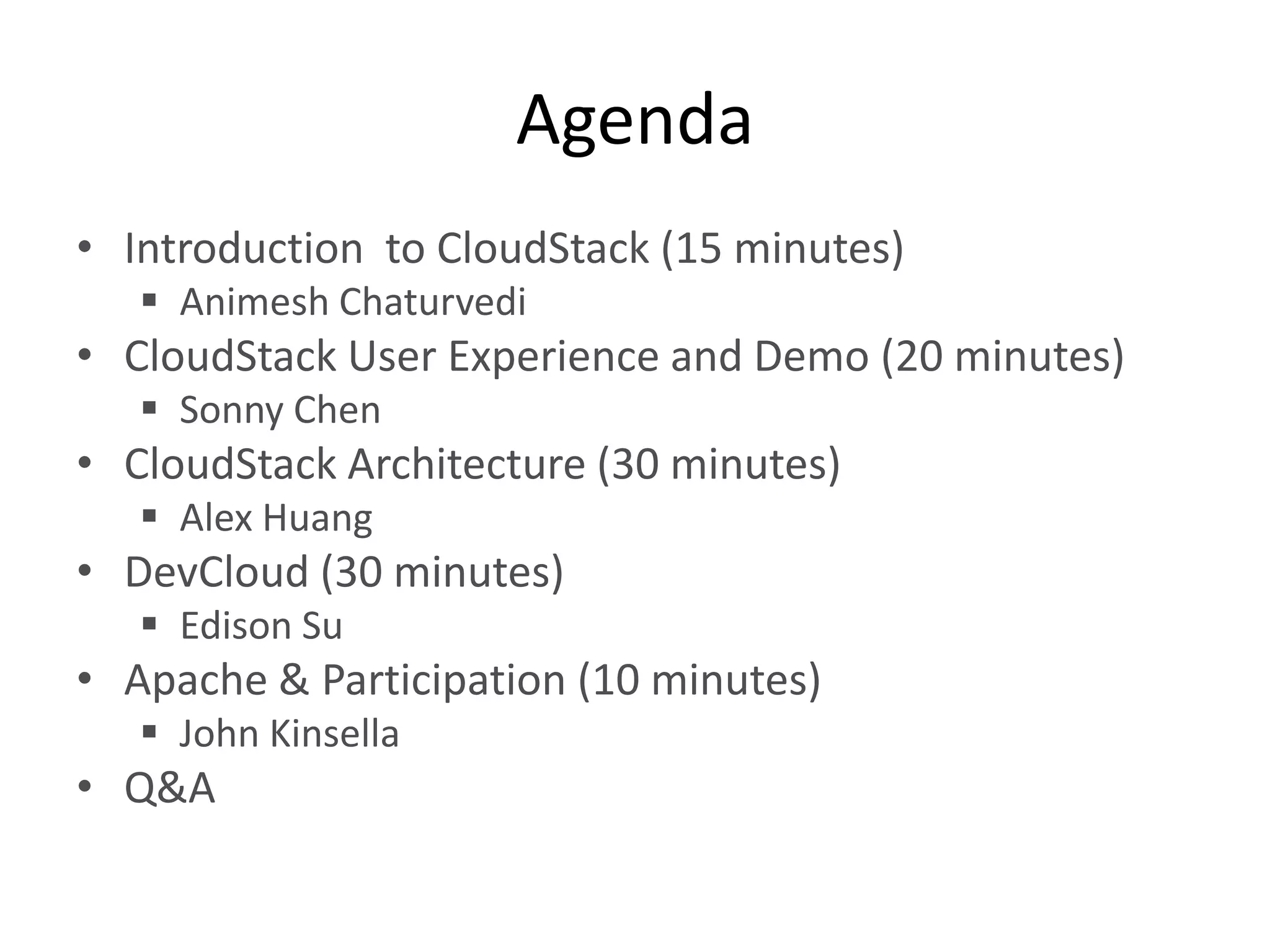 Agenda

• Introduction to CloudStack (15 minutes)
  ▪ Animesh Chaturvedi
• CloudStack User Experience and Demo (20 minutes)
  ▪ Sonny Chen
• CloudStack Architecture (30 minutes)
  ▪ Alex Huang
• DevCloud (30 minutes)
  ▪ Edison Su
• Apache & Participation (10 minutes)
  ▪ John Kinsella
• Q&A